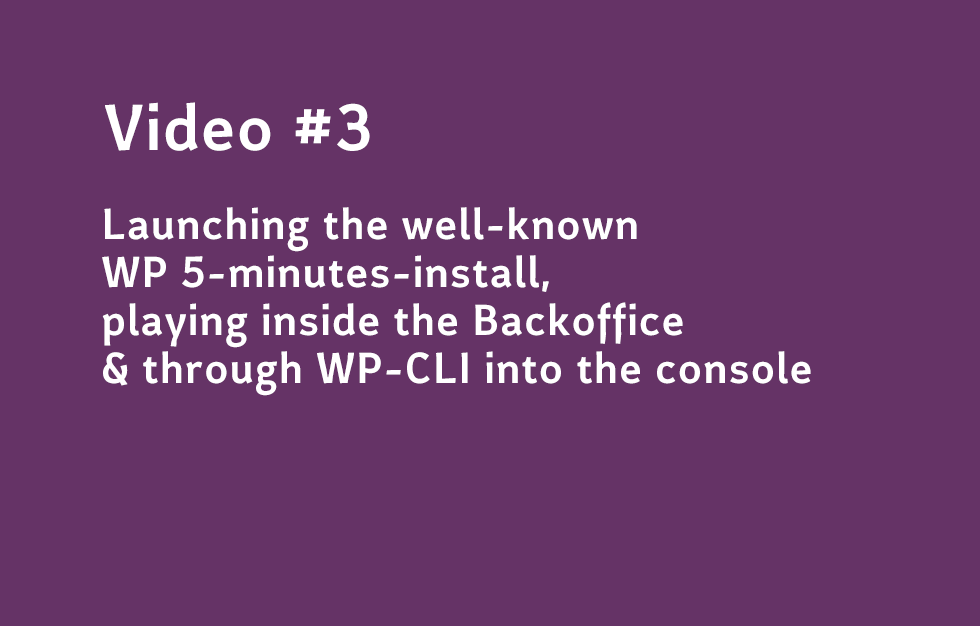 Video #3

Launching the well-known WP 5-minutes-install, playing inside the Backoffice & through WP-CLI into the console